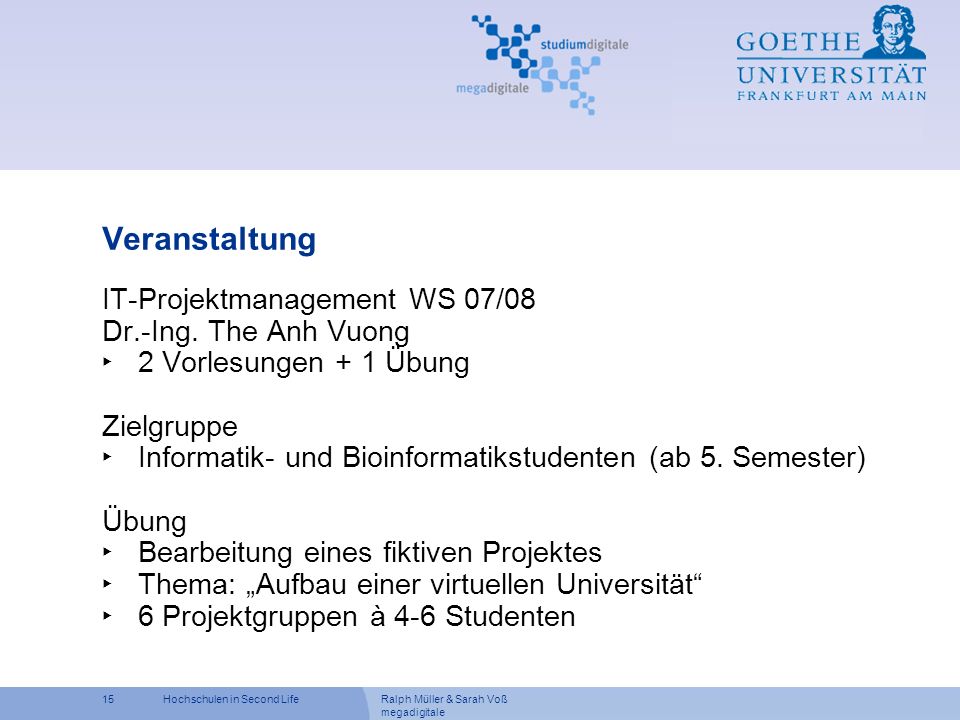 studiumdigitale
megadigitale

GOETHE
UNIVERSITÄT
FRANKFURT AM MAIN

Veranstaltung

IT-Projektmanagement WS 07/08
Dr.-Ing. The Anh Vuong
‣ 2 Vorlesungen + 1 Übung

Zielgruppe
‣ Informatik- und Bioinformatikstudenten (ab 5. Semester)

Übung
‣ Bearbeitung eines fiktiven Projektes
‣ Thema: „Aufbau einer virtuellen Universität“
‣ 6 Projektgruppen à 4-6 Studenten

15 Hochschulen in Second Life Ralph Müller & Sarah Voß megadigitale